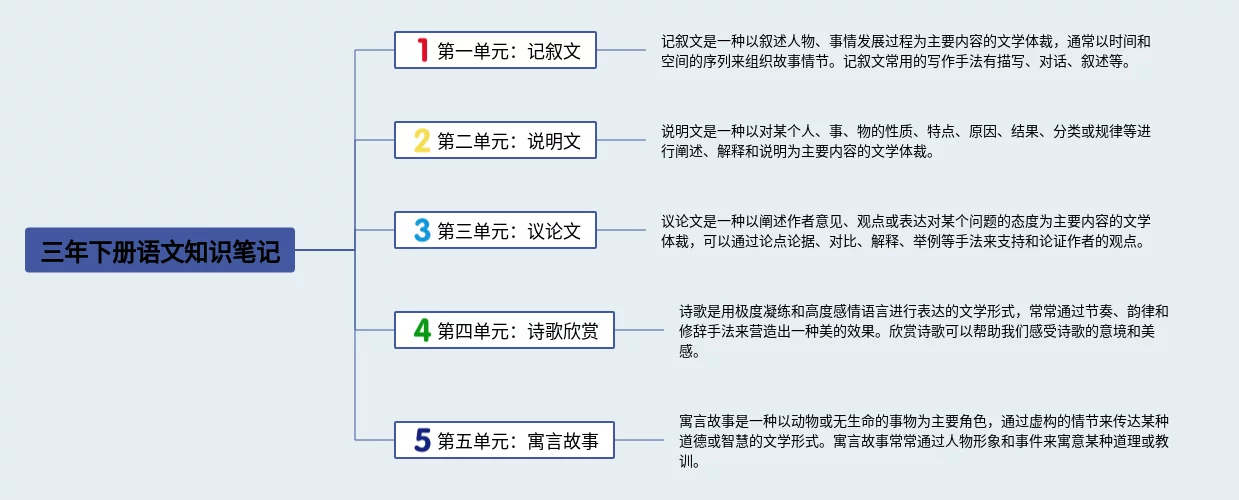 三年下册语文知识笔记

1 第一单元：记叙文

记叙文是一种以叙述人物、事情发展过程为主要内容的文学体裁，通常以时间和空间的序列来组织故事情节。记叙文常用的写作手法有描写、对话、叙述等。

2 第二单元：说明文

说明文是一种以对某个人、事、物的性质、特点、原因、结果、分类或规律等进行阐述、解释和说明为主要内容的文学体裁。

3 第三单元：议论文

议论文是一种以阐述作者意见、观点或表达对某个问题的态度为主要内容的文学体裁，可以通过论点论据、对比、解释、举例等手法来支持和论证作者的观点。

4 第四单元：诗歌欣赏

诗歌是用极度凝练和高度感情语言进行表达的文学形式，常常通过节奏、韵律和修辞手法来营造出一种美的效果。欣赏诗歌可以帮助我们感受诗歌的意境和美感。

5 第五单元：寓言故事

寓言故事是一种以动物或无生命的事物为主要角色，通过虚构的情节来传达某种道德或智慧的文学形式。寓言故事常常通过人物形象和事件来寓意某种道理或教训。